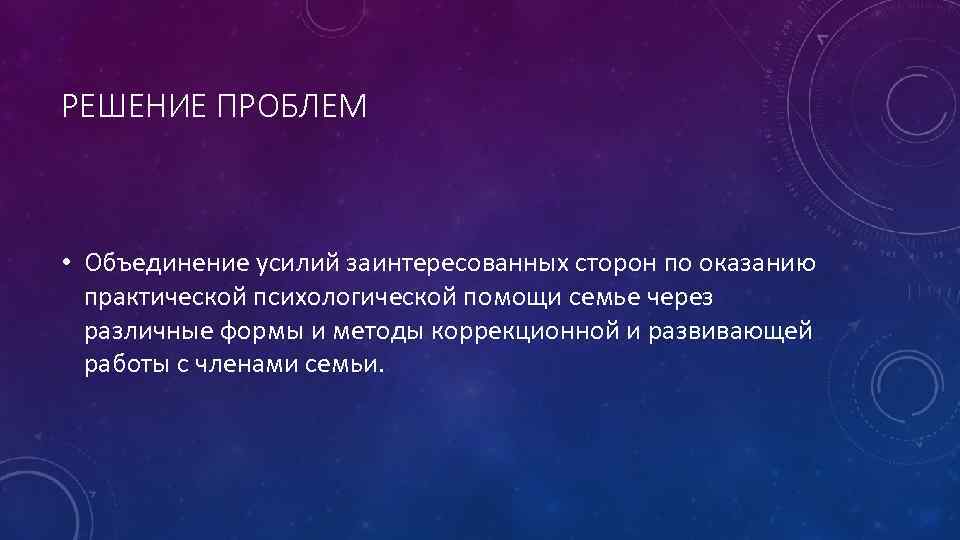 РЕШЕНИЕ ПРОБЛЕМ

• Объединение усилий заинтересованных сторон по оказанию практической психологической помощи семье через различные формы и методы коррекционной и развивающей работы с членами семьи.